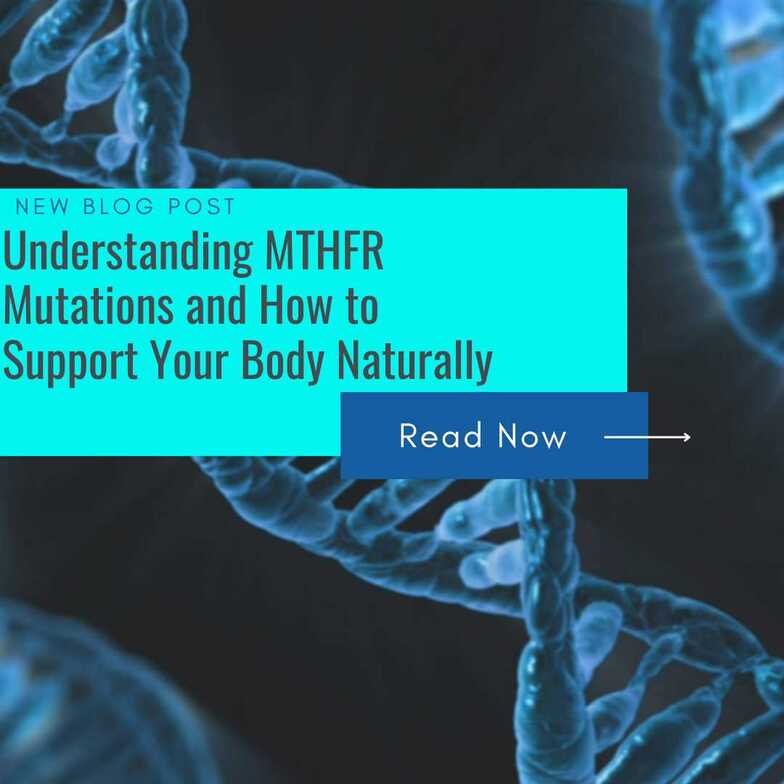 NEW BLOG POST

Understanding MTHFR Mutations and How to Support Your Body Naturally

Read Now